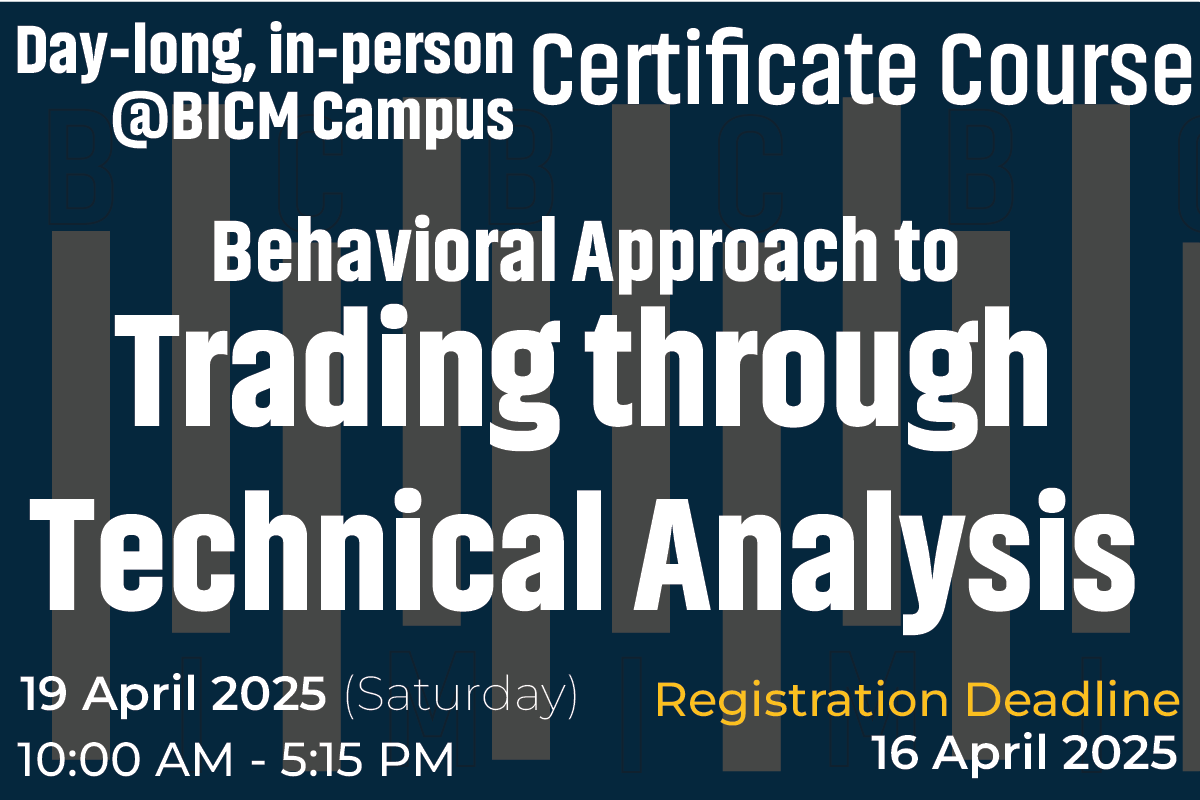 Day-long, in-person
@BICM Campus

Certificate Course

Behavioral Approach to
Trading through
Technical Analysis

19 April 2025 (Saturday)
10:00 AM - 5:15 PM

Registration Deadline
16 April 2025